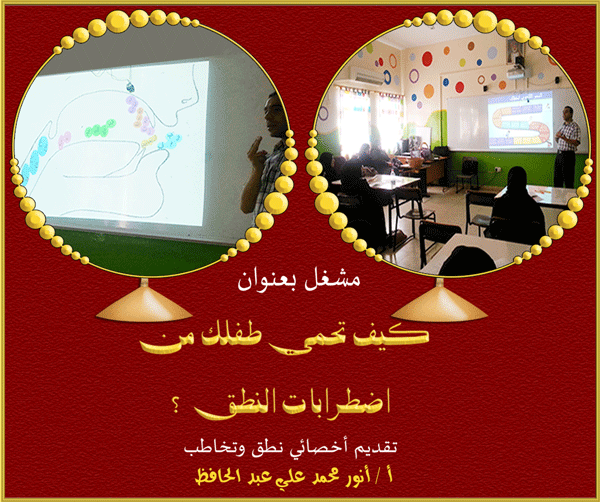 مشغل بعنوان

كيف تحمي طفلك من

اضطرابات النطق ؟

تقديم أخصائي نطق وتخاطب

أ / أنور محمد علي عبد الحافظ